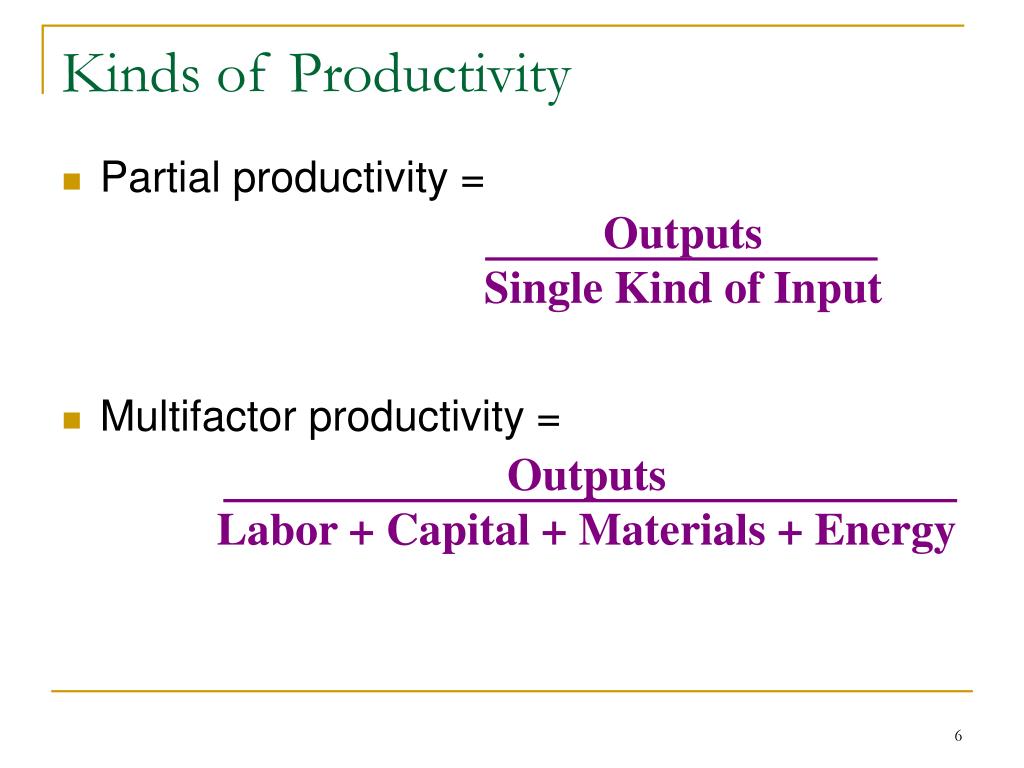 Kinds of Productivity

Partial productivity = $\frac{\text{Outputs}}{\text{Single Kind of Input}}$

Multifactor productivity = $\frac{\text{Outputs}}{\text{Labor + Capital + Materials + Energy}}$

6